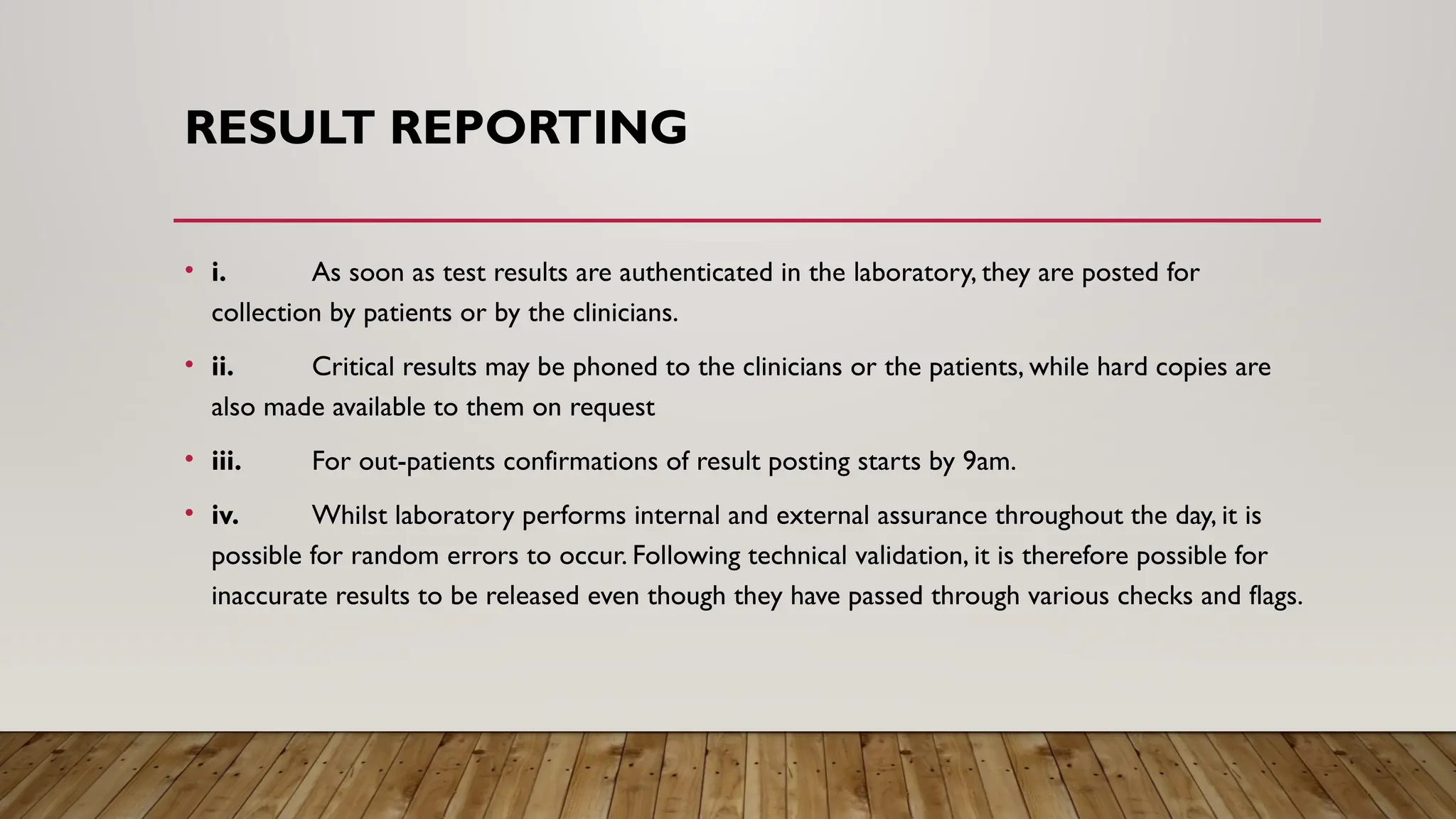 RESULT REPORTING

• i. As soon as test results are authenticated in the laboratory, they are posted for collection by patients or by the clinicians.

• ii. Critical results may be phoned to the clinicians or the patients, while hard copies are also made available to them on request

• iii. For out-patients confirmations of result posting starts by 9am.

• iv. Whilst laboratory performs internal and external assurance throughout the day, it is possible for random errors to occur. Following technical validation, it is therefore possible for inaccurate results to be released even though they have passed through various checks and flags.